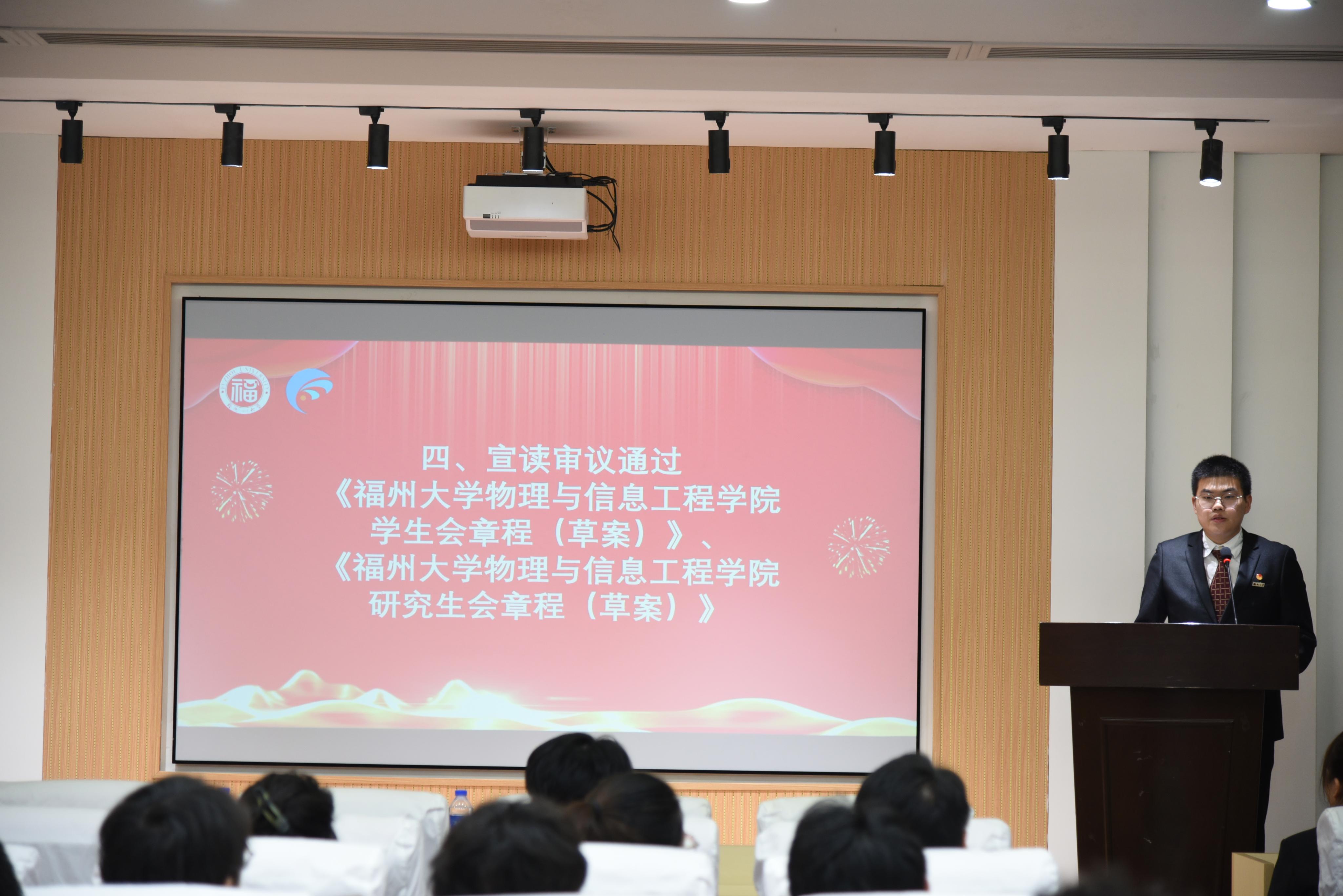 福

四、宣读审议通过
《福州大学物理与信息工程学院学生会章程（草案）》、
《福州大学物理与信息工程学院研究生会章程（草案）》